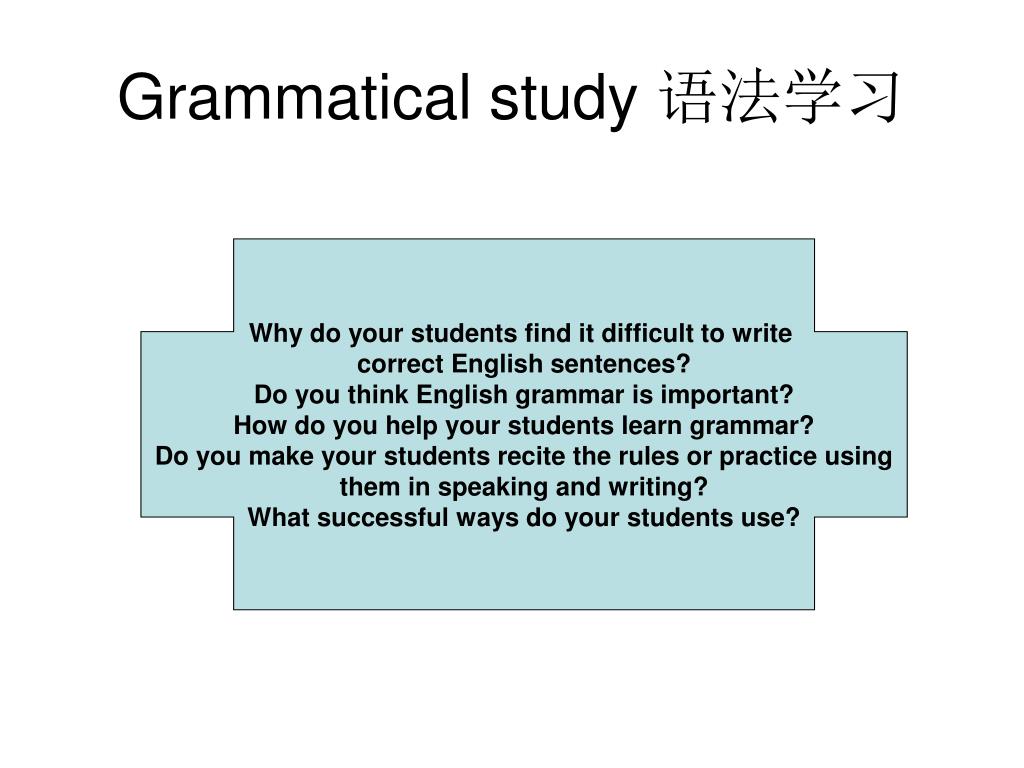 Grammatical study 语法学习

Why do your students find it difficult to write correct English sentences?
Do you think English grammar is important?
How do you help your students learn grammar?
Do you make your students recite the rules or practice using them in speaking and writing?
What successful ways do your students use?